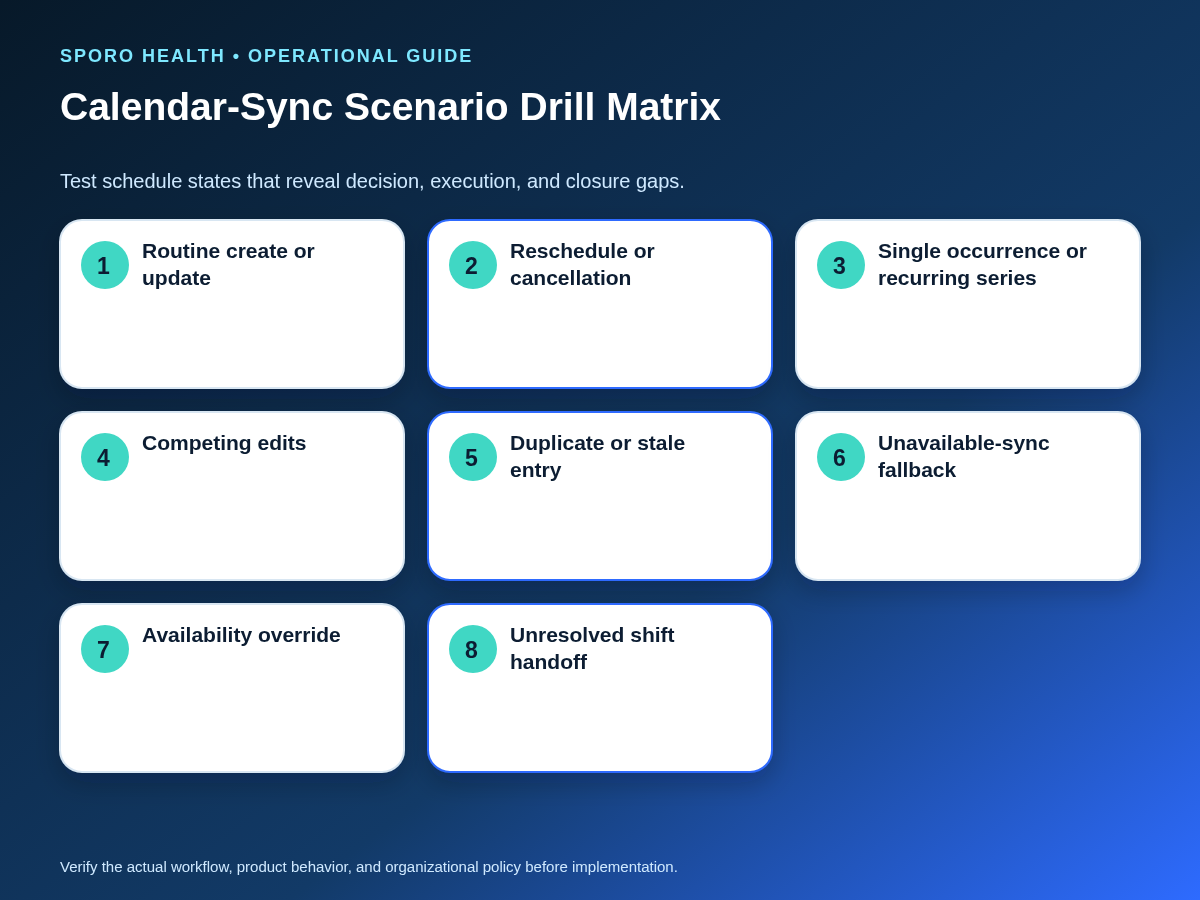 SPORO HEALTH • OPERATIONAL GUIDE

Calendar-Sync Scenario Drill Matrix

Test schedule states that reveal decision, execution, and closure gaps.

1 Routine create or update

2 Reschedule or cancellation

3 Single occurrence or recurring series

4 Competing edits

5 Duplicate or stale entry

6 Unavailable-sync fallback

7 Availability override

8 Unresolved shift handoff

Verify the actual workflow, product behavior, and organizational policy before implementation.